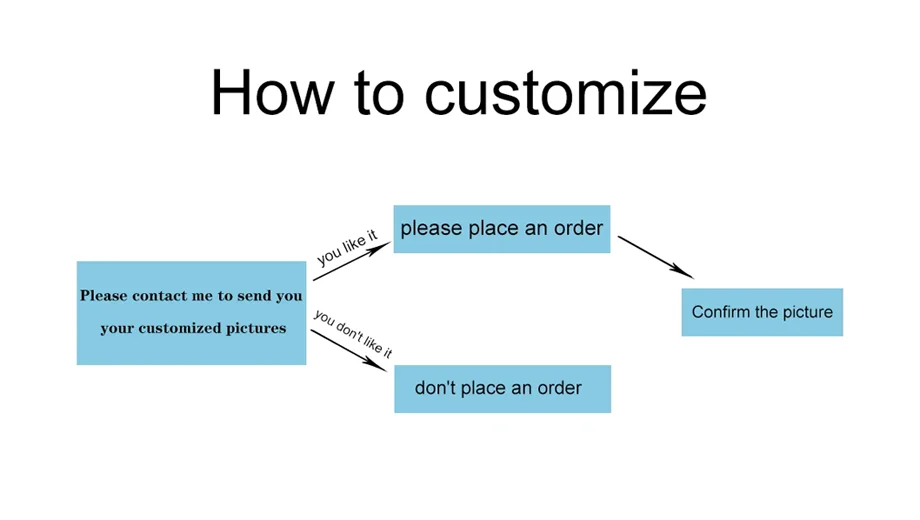 How to customize

Please contact me to send you your customized pictures

you like it

please place an order

Confirm the picture

you don't like it

don't place an order